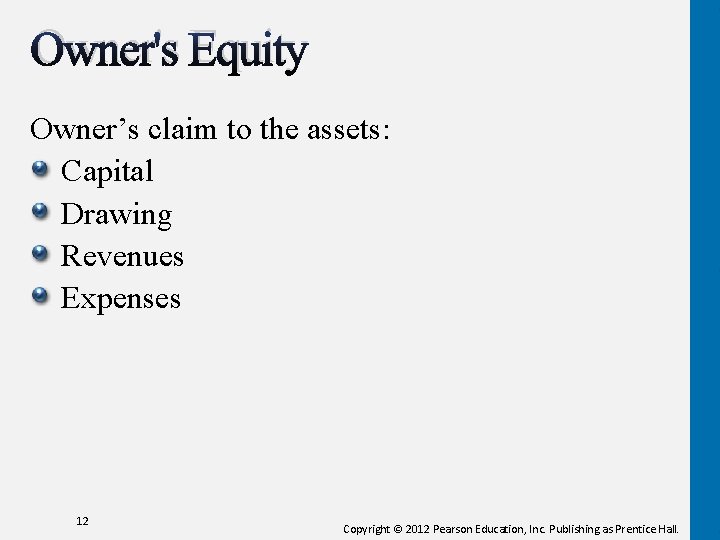 Owner's Equity

Owner’s claim to the assets:

- Capital
- Drawing
- Revenues
- Expenses

12

Copyright © 2012 Pearson Education, Inc. Publishing as Prentice Hall.